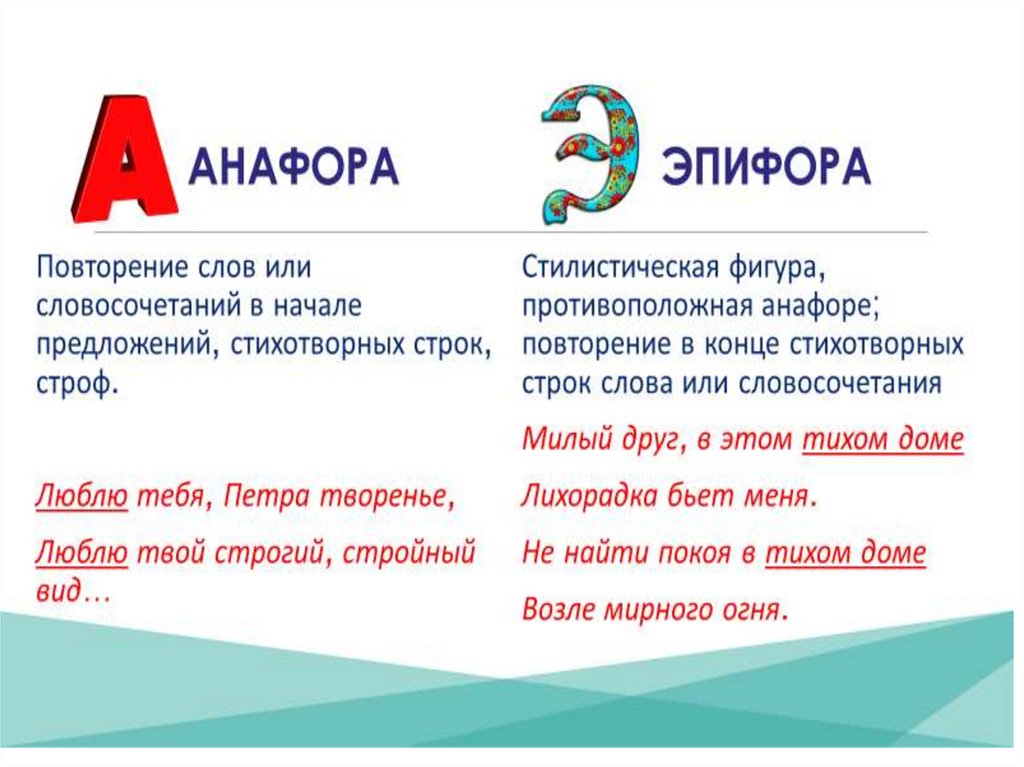 А АНАФОРА

Повторение слов или словосочетаний в начале предложений, стихотворных строк, строф.

Люблю тебя, Петра творенье,

Люблю твой строгий, стройный вид…

Э ЭПИФОРА

Стилистическая фигура, противоположная анафоре; повторение в конце стихотворных строк слова или словосочетания

Милый друг, в этом тихом доме

Лихорадка бьет меня.

Не найти покоя в тихом доме

Возле мирного огня.